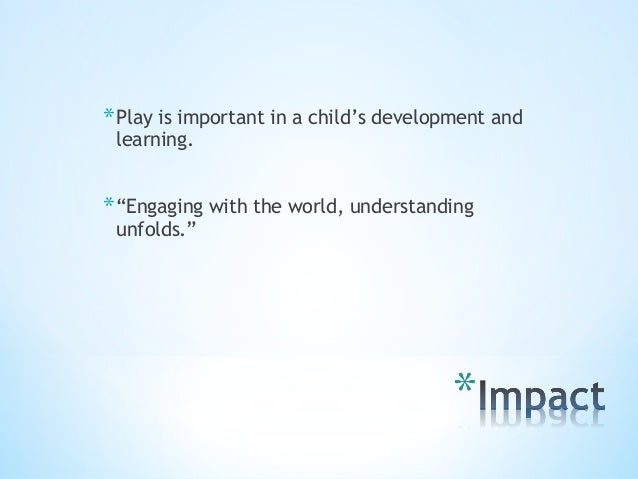 *Play is important in a child’s development and learning.

*“Engaging with the world, understanding unfolds.”

*Impact